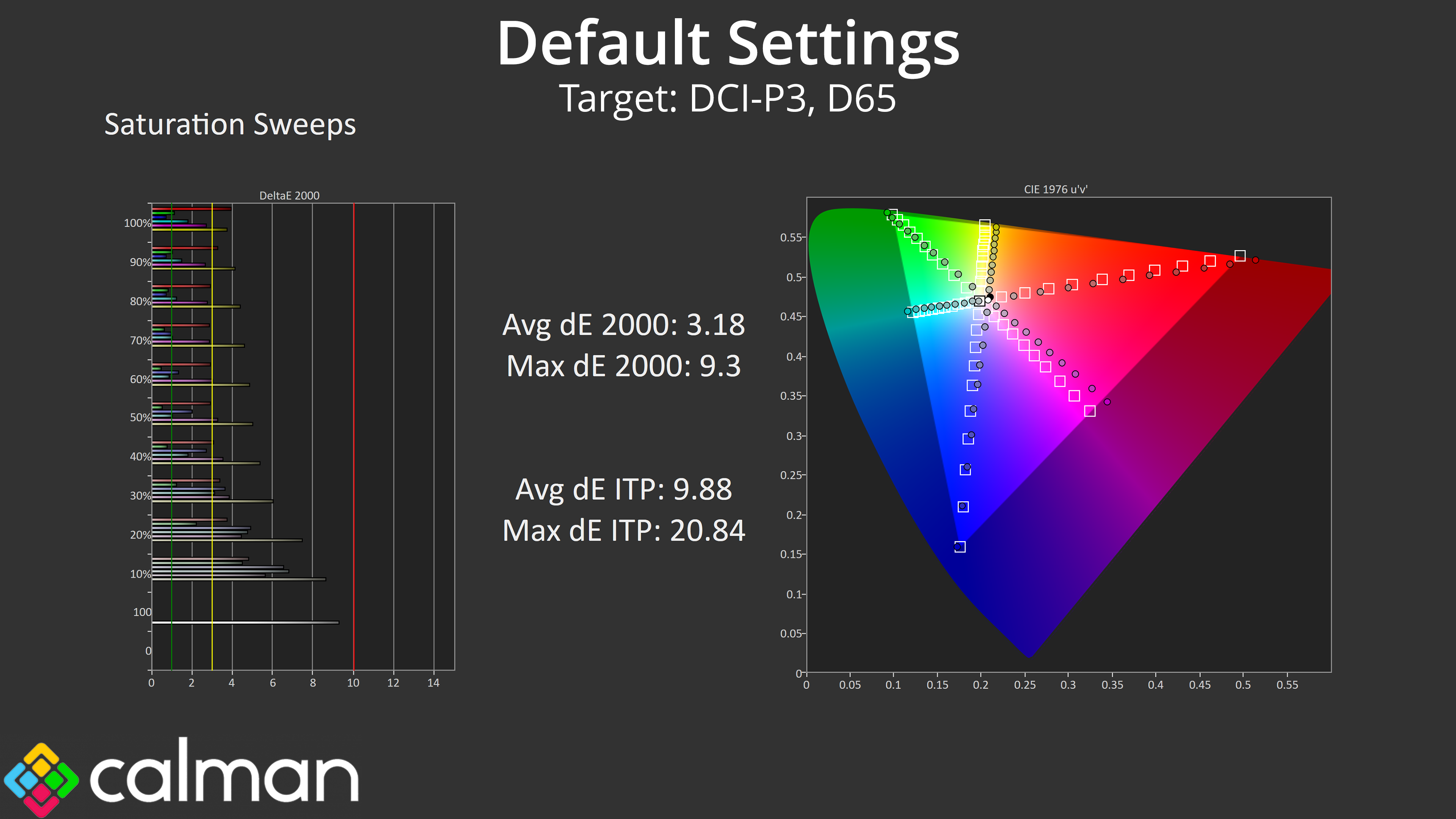 Default Settings
Target: DCI-P3, D65

Saturation Sweeps

DeltaE 2000

100%
90%
80%
70%
60%
50%
40%
30%
20%
10%
100
0

0 2 4 6 8 10 12 14

Avg dE 2000: 3.18
Max dE 2000: 9.3

Avg dE ITP: 9.88
Max dE ITP: 20.84

CIE 1976 u'v'

0.55
0.5
0.45
0.4
0.35
0.3
0.25
0.2
0.15
0.1
0.05
0

0 0.05 0.1 0.15 0.2 0.25 0.3 0.35 0.4 0.45 0.5 0.55

calman